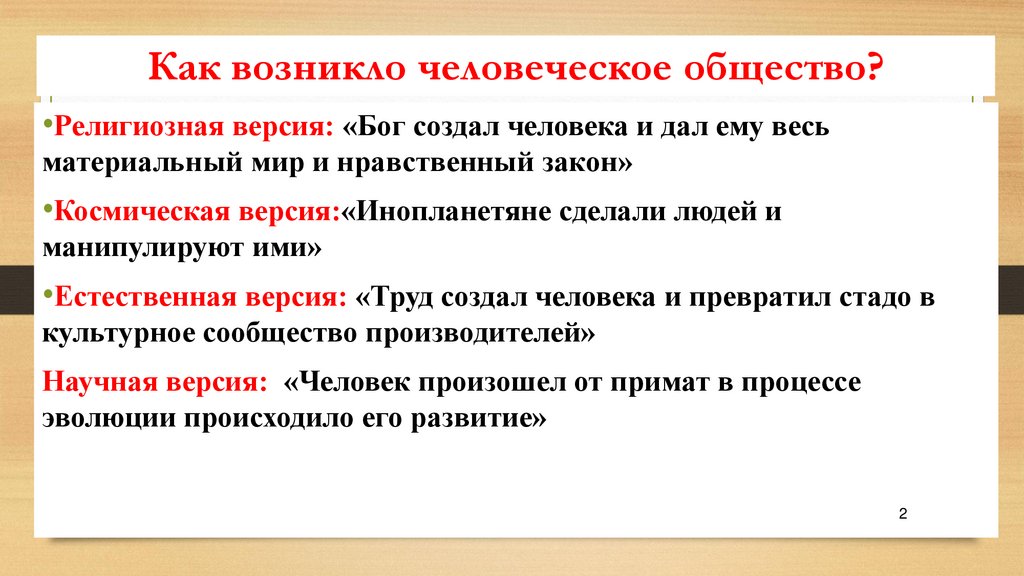 Как возникло человеческое общество?

•Религиозная версия: «Бог создал человека и дал ему весь материальный мир и нравственный закон»

•Космическая версия:«Инопланетяне сделали людей и манипулируют ими»

•Естественная версия: «Труд создал человека и превратил стадо в культурное сообщество производителей»

Научная версия: «Человек произошел от примат в процессе эволюции происходило его развитие»

2